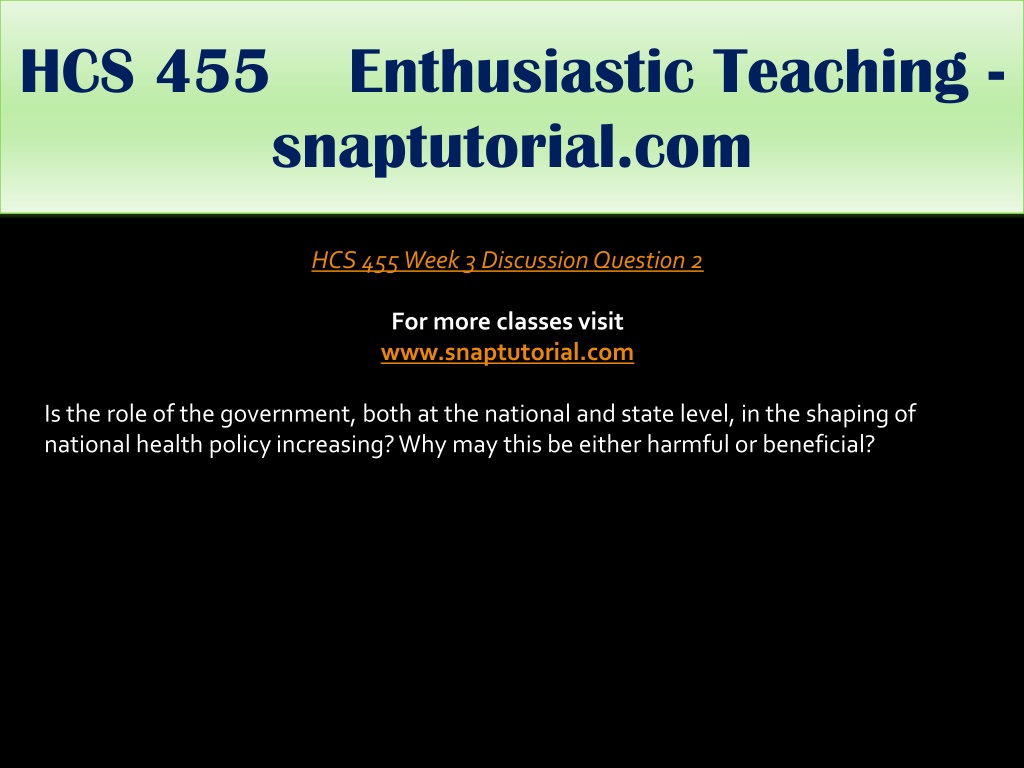 HCS 455 Enthusiastic Teaching - snaptutorial.com

HCS 455 Week 3 Discussion Question 2

For more classes visit
www.snaptutorial.com

Is the role of the government, both at the national and state level, in the shaping of national health policy increasing? Why may this be either harmful or beneficial?